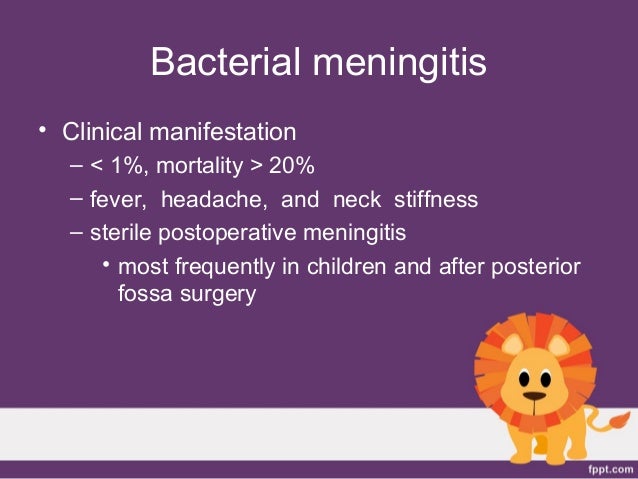 Bacterial meningitis

• Clinical manifestation
– < 1%, mortality > 20%
– fever, headache, and neck stiffness
– sterile postoperative meningitis
• most frequently in children and after posterior fossa surgery

fppt.com